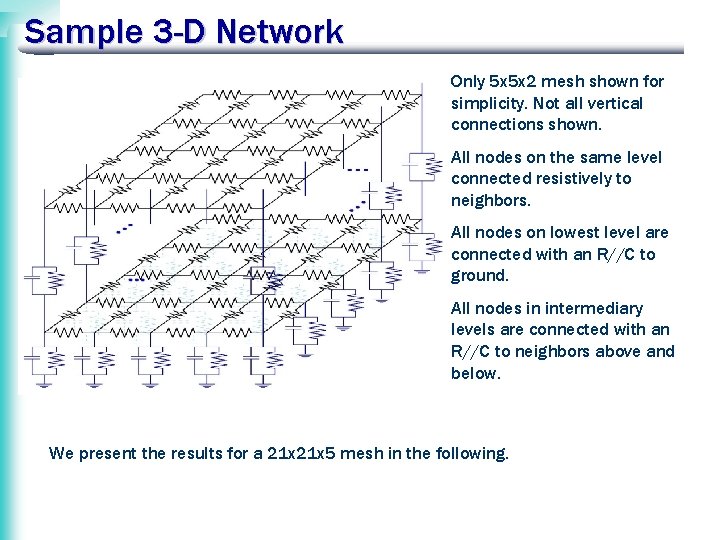 Sample 3-D Network

Only 5x5x2 mesh shown for simplicity. Not all vertical connections shown.

All nodes on the same level connected resistively to neighbors.

All nodes on lowest level are connected with an R//C to ground.

All nodes in intermediary levels are connected with an R//C to neighbors above and below.

We present the results for a 21x21x5 mesh in the following.